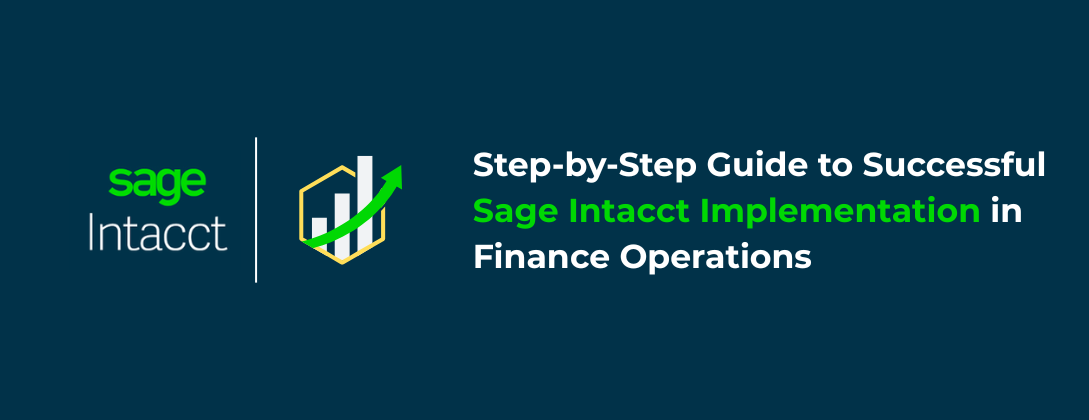 sage
Intacct

Step-by-Step Guide to Successful Sage Intacct Implementation in Finance Operations